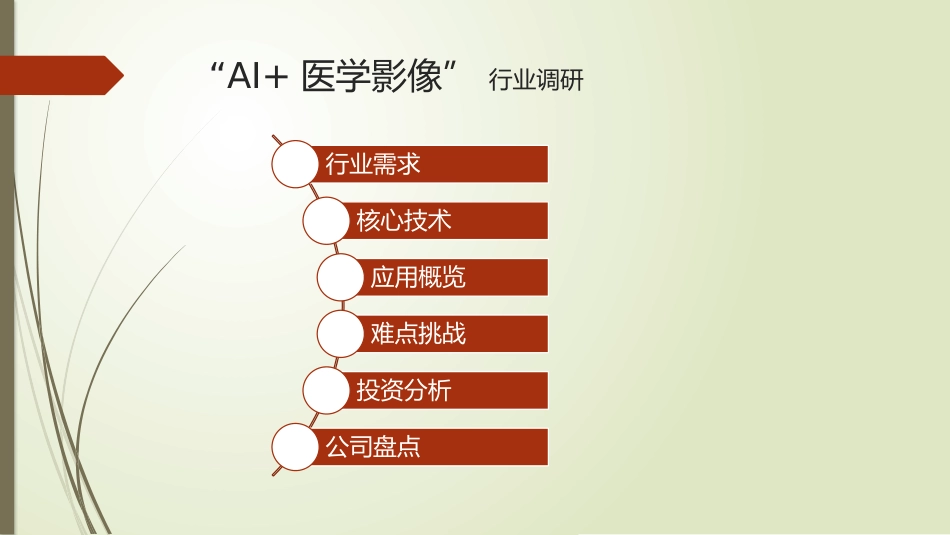 “AI+ 医学影像” 行业调研

行业需求

核心技术

应用概览

难点挑战

投资分析

公司盘点